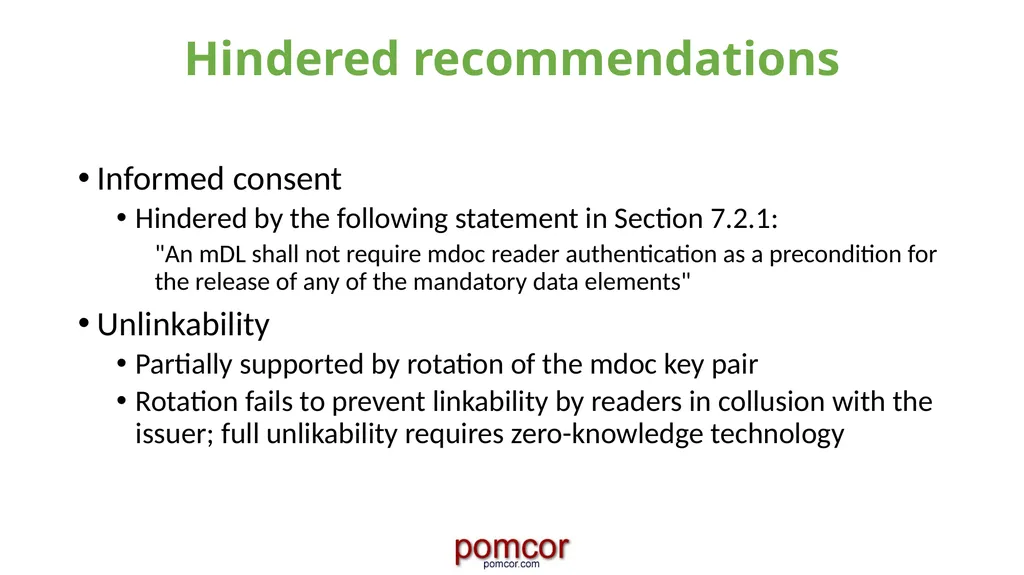 Hindered recommendations

• Informed consent
  • Hindered by the following statement in Section 7.2.1:
    "An mDL shall not require mdoc reader authentication as a precondition for the release of any of the mandatory data elements"
• Unlinkability
  • Partially supported by rotation of the mdoc key pair
  • Rotation fails to prevent linkability by readers in collusion with the issuer; full unlikability requires zero-knowledge technology

pomcor
pomcor.com